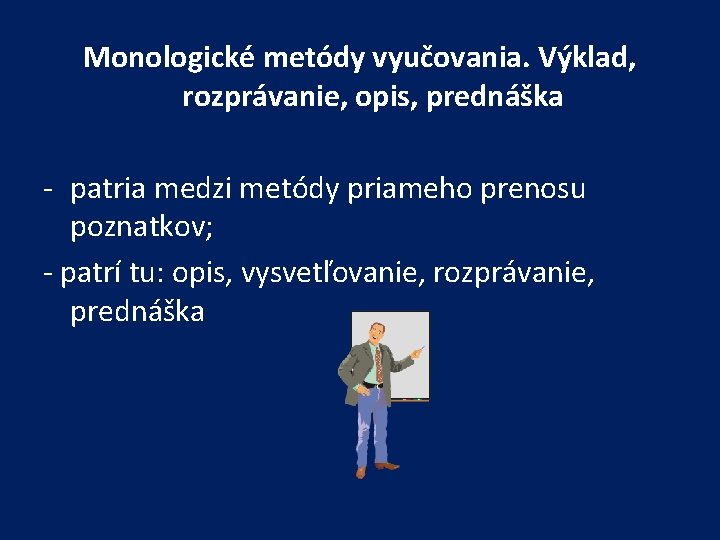 Monologické metódy vyučovania. Výklad, rozprávanie, opis, prednáška

- patria medzi metódy priameho prenosu poznatkov;

- patrí tu: opis, vysvetľovanie, rozprávanie, prednáška